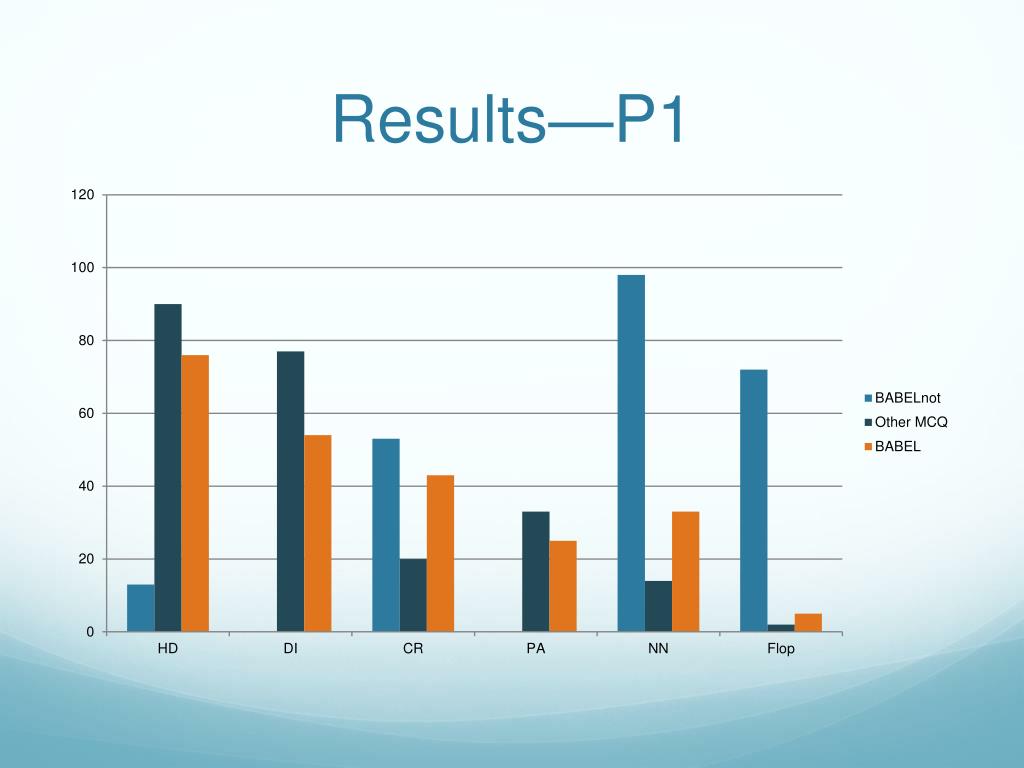 Results—P1

120
100
80
60
40
20
0

HD
DI
CR
PA
NN
Flop

BABELnot
Other MCQ
BABEL